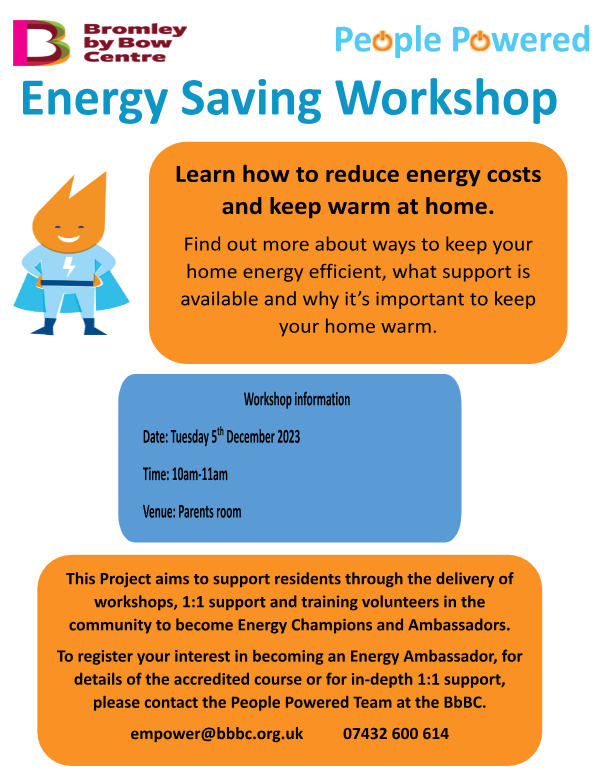 Bromley by Bow Centre

People Powered

Energy Saving Workshop

Learn how to reduce energy costs and keep warm at home.

Find out more about ways to keep your home energy efficient, what support is available and why it's important to keep your home warm.

Workshop information

Date: Tuesday 5$^{th}$ December 2023

Time: 10am-11am

Venue: Parents room

This Project aims to support residents through the delivery of workshops, 1:1 support and training volunteers in the community to become Energy Champions and Ambassadors.

To register your interest in becoming an Energy Ambassador, for details of the accredited course or for in-depth 1:1 support, please contact the People Powered Team at the BbBC.

empower@bbbc.org.uk 07432 600 614